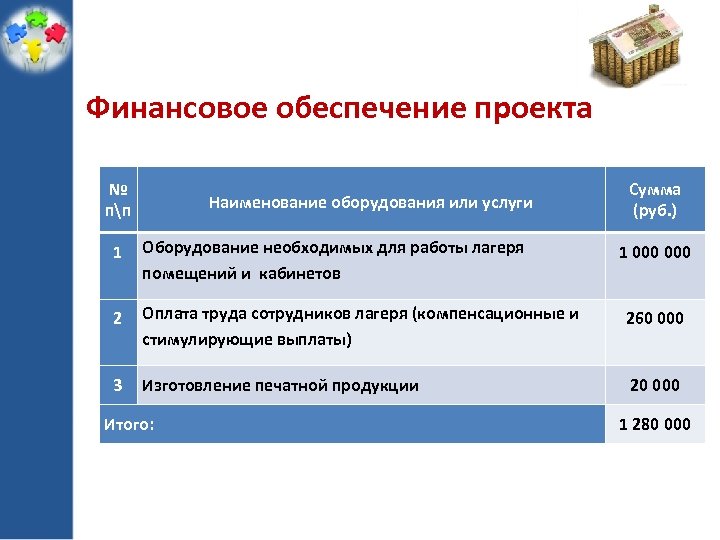 Финансовое обеспечение проекта

| № п\п | Наименование оборудования или услуги | Сумма (руб.) |
|---|---|---|
| 1 | Оборудование необходимых для работы лагеря помещений и кабинетов | 1 000 000 |
| 2 | Оплата труда сотрудников лагеря (компенсационные и стимулирующие выплаты) | 260 000 |
| 3 | Изготовление печатной продукции | 20 000 |
| Итого: | | 1 280 000 |